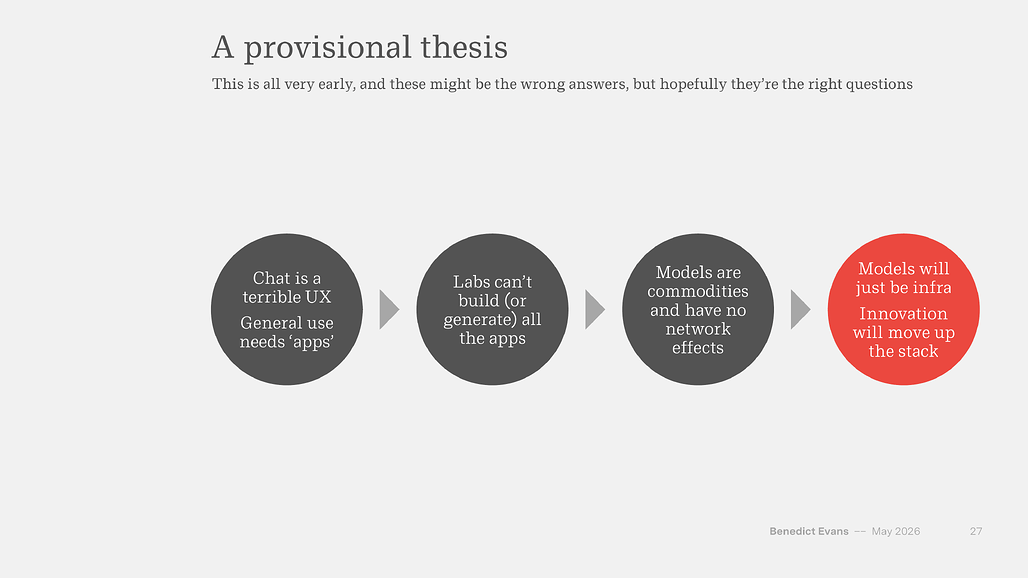 A provisional thesis

This is all very early, and these might be the wrong answers, but hopefully they're the right questions

Chat is a terrible UX

General use needs 'apps'

Labs can't build (or generate) all the apps

Models are commodities and have no network effects

Models will just be infra

Innovation will move up the stack

Benedict Evans — May 2026

27